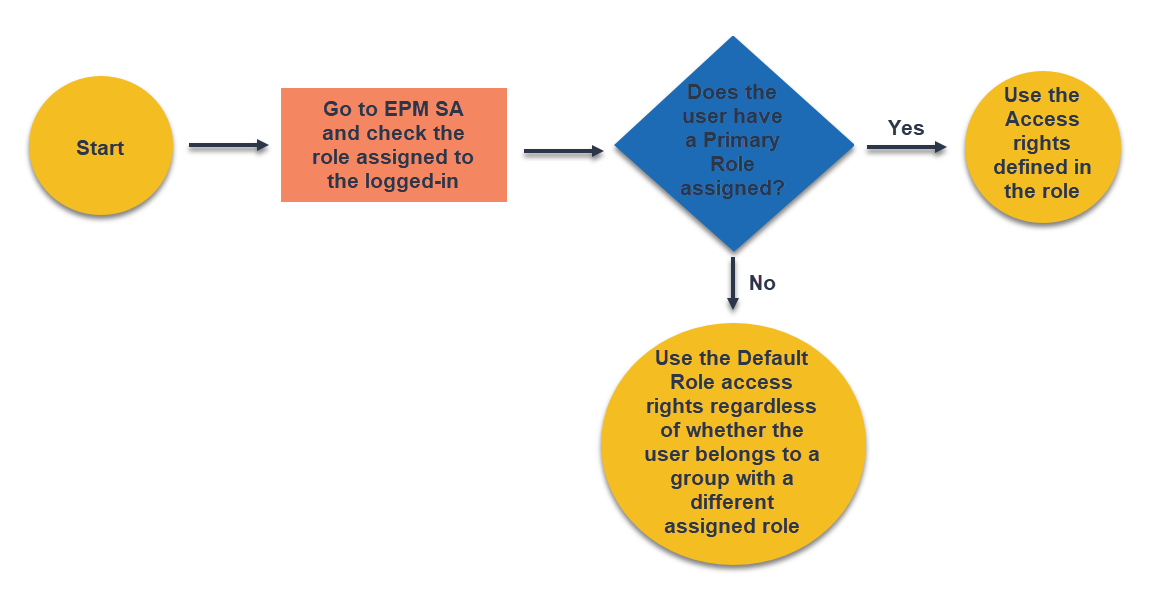 Start

Go to EPM SA and check the role assigned to the logged-in

Does the user have a Primary Role assigned?

Yes

Use the Access rights defined in the role

No

Use the Default Role access rights regardless of whether the user belongs to a group with a different assigned role